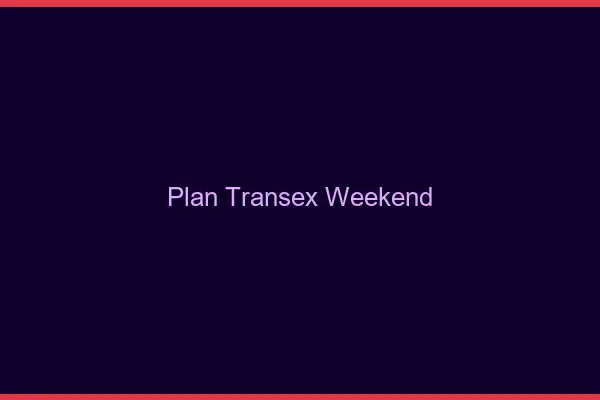 Plan Transex Weekend